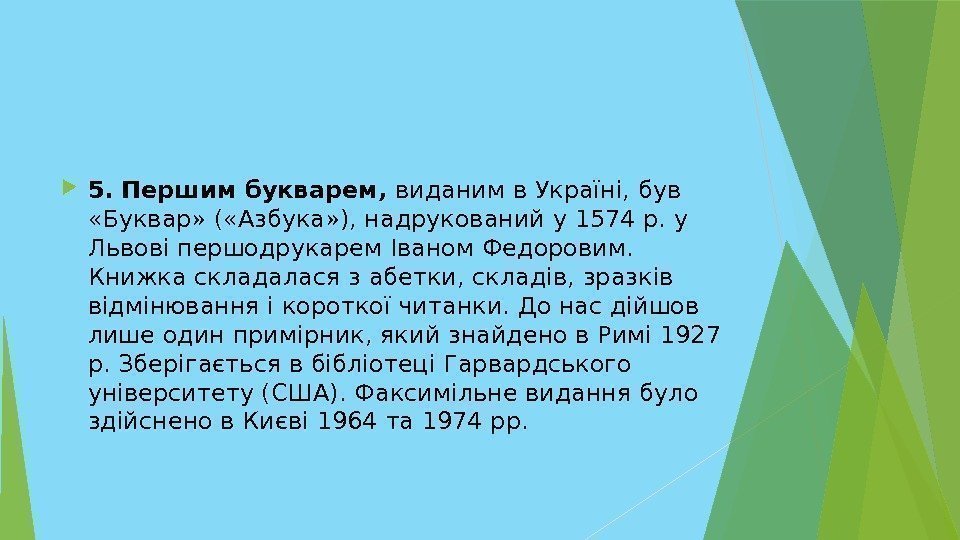 5. Першим букварем, виданим в Україні, був «Буквар» («Азбука»), надрукований у 1574 р. у Львові першодрукарем Іваном Федоровим. Книжка складалася з абетки, складів, зразків відмінювання і короткої читанки. До нас дійшов лише один примірник, який знайдено в Римі 1927 р. Зберігається в бібліотеці Гарвардського університету (США). Факсимільне видання було здійснено в Києві 1964 та 1974 рр.